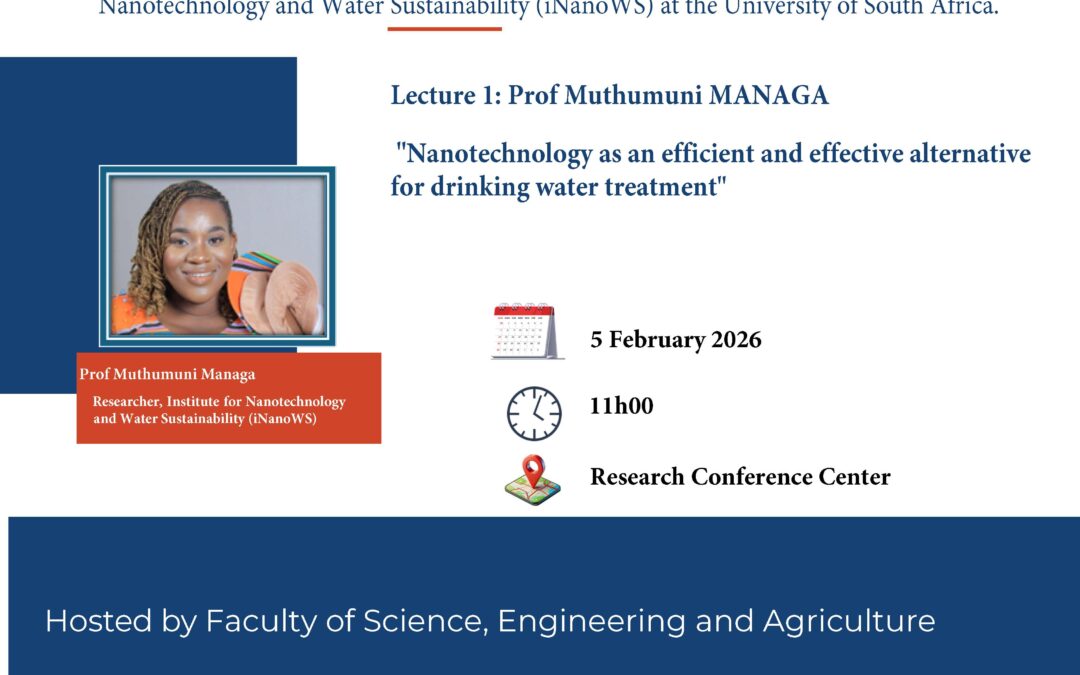 Nanotechnology and Water Sustainability (iNanoWS) at the University of South Africa.

Lecture 1: Prof Muthumuni MANAGA

"Nanotechnology as an efficient and effective alternative for drinking water treatment"

Prof Muthumuni Managa

Researcher, Institute for Nanotechnology and Water Sustainability (iNanoWS)

5 February 2026

11h00

Research Conference Center

Hosted by Faculty of Science, Engineering and Agriculture